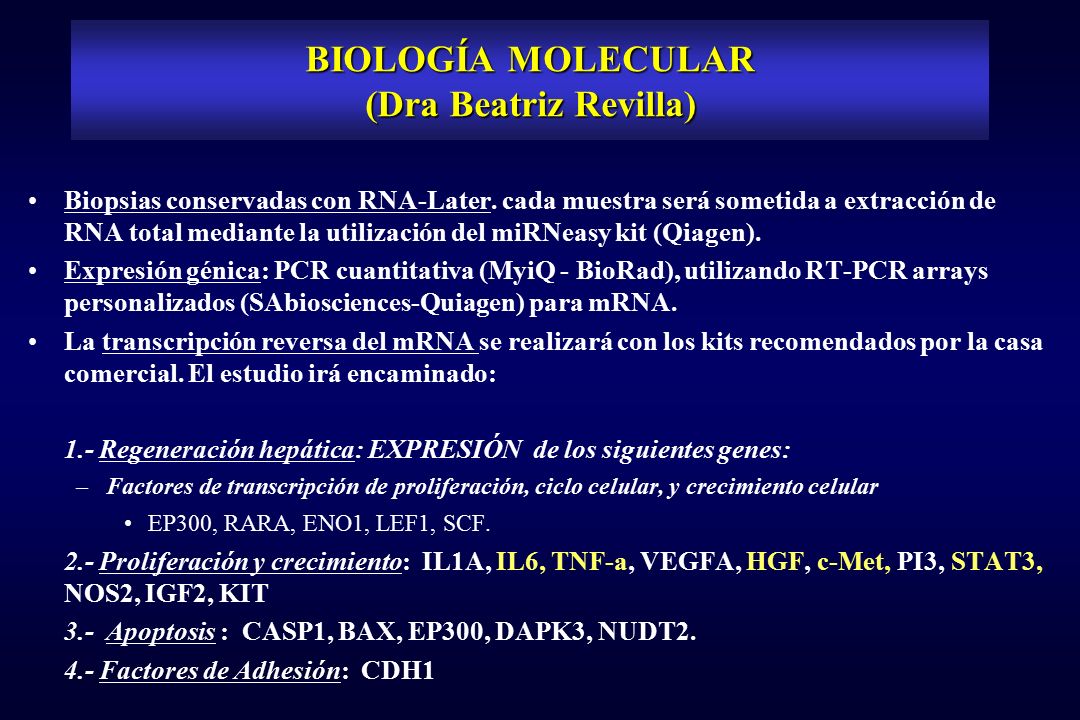 BIOLOGÍA MOLECULAR
(Dra Beatriz Revilla)

• Biopsias conservadas con RNA-Later. cada muestra será sometida a extracción de RNA total mediante la utilización del miRNeasy kit (Qiagen).

• Expresión génica: PCR cuantitativa (MyiQ - BioRad), utilizando RT-PCR arrays personalizados (SAbiosciences-Quiagen) para mRNA.

• La transcripción reversa del mRNA se realizará con los kits recomendados por la casa comercial. El estudio irá encaminado:

1.- Regeneración hepática: EXPRESIÓN de los siguientes genes:

– Factores de transcripción de proliferación, ciclo celular, y crecimiento celular

• EP300, RARA, ENO1, LEF1, SCF.

2.- Proliferación y crecimiento: IL1A, IL6, TNF-a, VEGFA, HGF, c-Met, PI3, STAT3, NOS2, IGF2, KIT

3.- Apoptosis : CASP1, BAX, EP300, DAPK3, NUDT2.

4.- Factores de Adhesión: CDH1